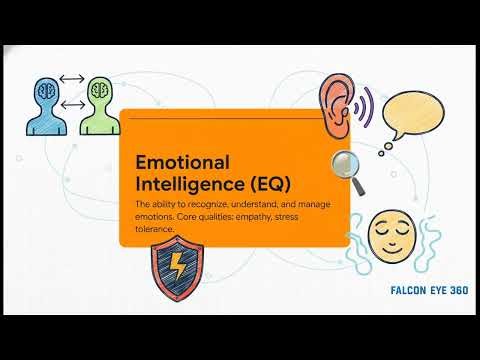 Emotional Intelligence (EQ)

The ability to recognize, understand, and manage emotions. Core qualities: empathy, stress tolerance.

FALCON EYE 360